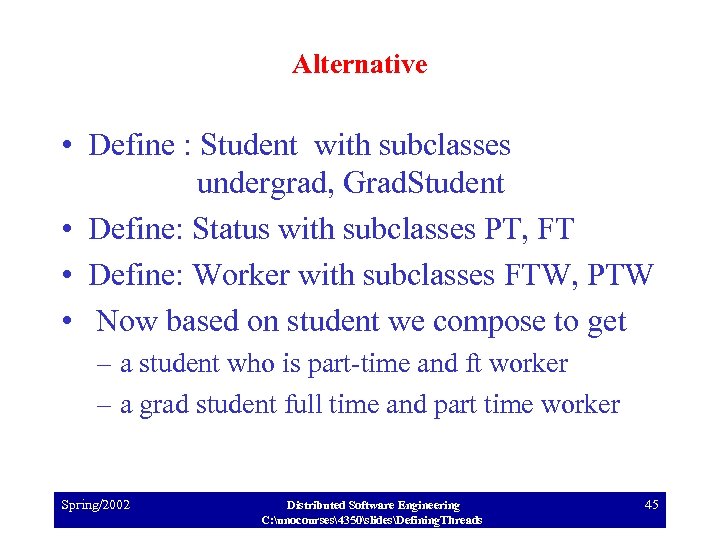 Alternative

• Define : Student with subclasses undergrad, GradStudent
• Define: Status with subclasses PT, FT
• Define: Worker with subclasses FTW, PTW
• Now based on student we compose to get
– a student who is part-time and ft worker
– a grad student full time and part time worker

Spring/2002

Distributed Software Engineering
C:\unocourses\4350\slides\DefiningThreads

45